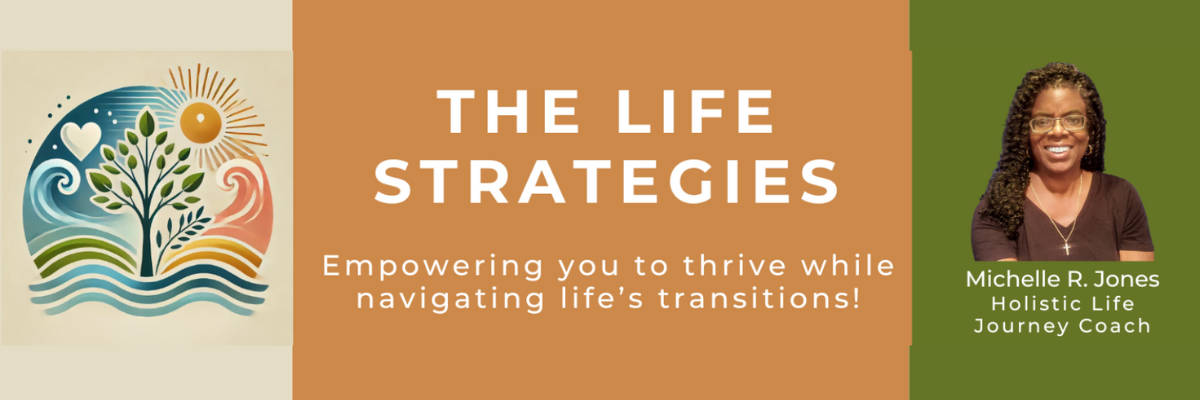 THE LIFE STRATEGIES

Empowering you to thrive while navigating life's transitions!

Michelle R. Jones
Holistic Life
Journey Coach